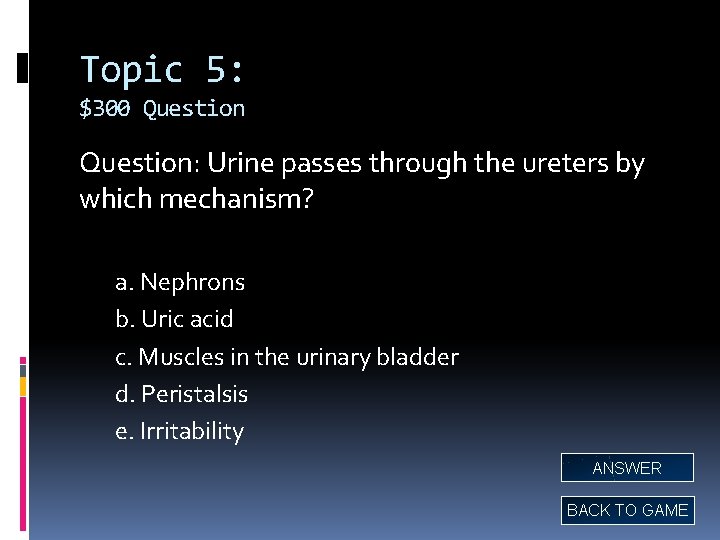 Topic 5:
\$300 Question

Question: Urine passes through the ureters by which mechanism?

a. Nephrons
b. Uric acid
c. Muscles in the urinary bladder
d. Peristalsis
e. Irritability

ANSWER

BACK TO GAME